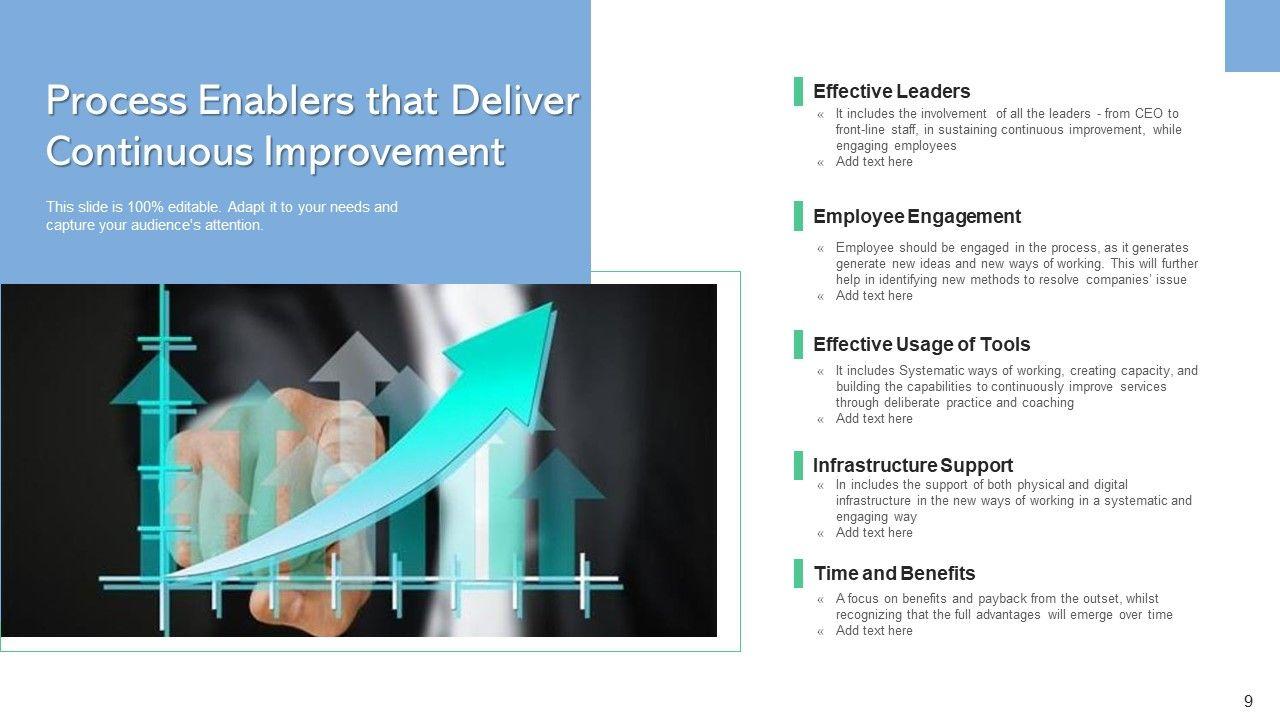 Process Enablers that Deliver Continuous Improvement

This slide is 100% editable. Adapt it to your needs and capture your audience's attention.

Effective Leaders

« It includes the involvement of all the leaders - from CEO to front-line staff, in sustaining continuous improvement, while engaging employees
« Add text here

Employee Engagement

« Employee should be engaged in the process, as it generates generate new ideas and new ways of working. This will further help in identifying new methods to resolve companies' issue
« Add text here

Effective Usage of Tools

« It includes Systematic ways of working, creating capacity, and building the capabilities to continuously improve services through deliberate practice and coaching
« Add text here

Infrastructure Support

« In includes the support of both physical and digital infrastructure in the new ways of working in a systematic and engaging way
« Add text here

Time and Benefits

« A focus on benefits and payback from the outset, whilst recognizing that the full advantages will emerge over time
« Add text here

9